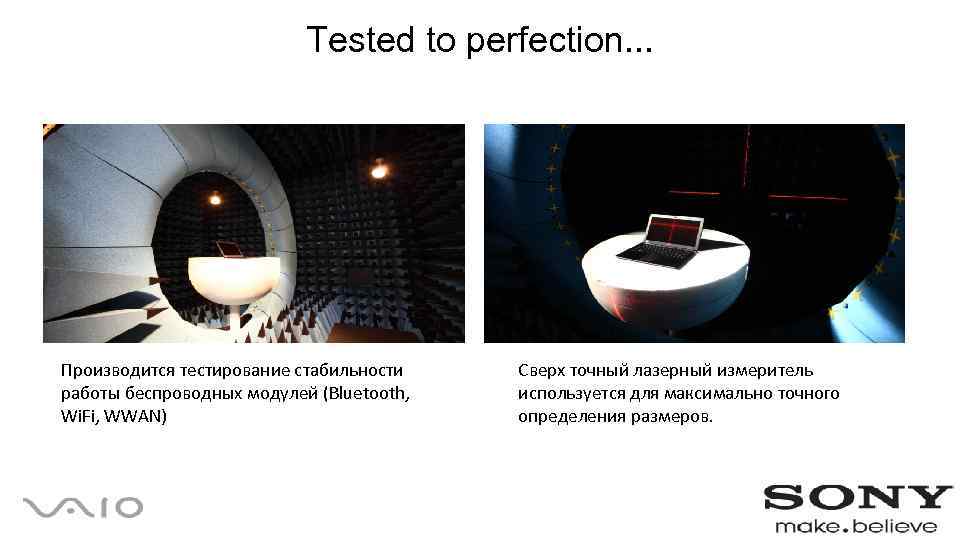 Tested to perfection...

Производится тестирование стабильности работы беспроводных модулей (Bluetooth, WiFi, WWAN)

Сверх точный лазерный измеритель используется для максимально точного определения размеров.

VAIO

SONY
make.believe